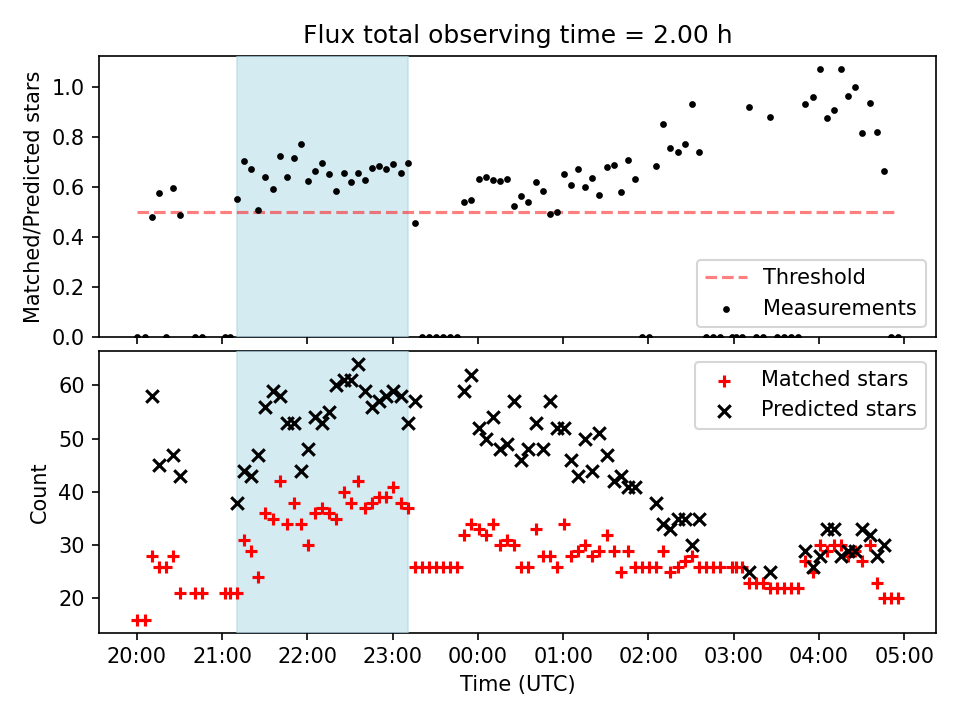 Flux total observing time = 2.00 h

Matched/Predicted stars

1.0
0.8
0.6
0.4
0.2
0.0

Threshold
Measurements

Count

60
50
40
30
20

Matched stars
Predicted stars

20:00 21:00 22:00 23:00 00:00 01:00 02:00 03:00 04:00 05:00

Time (UTC)